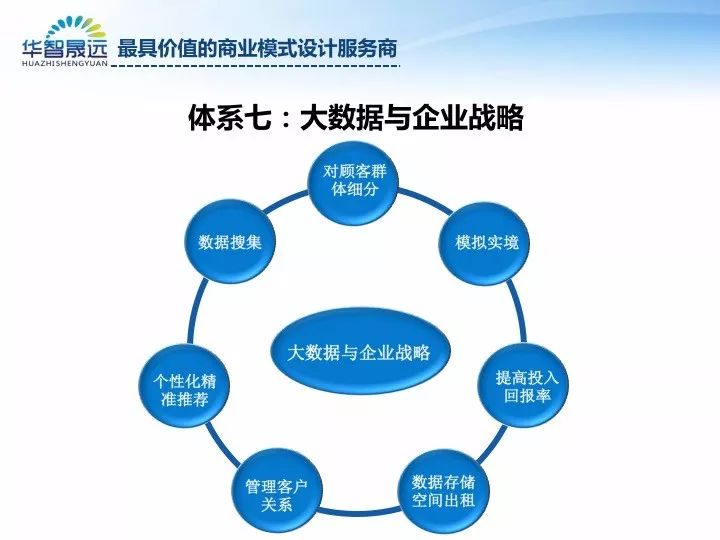 华智晟远
HUAZHISHENGYUAN
最具价值的商业模式设计服务商

体系七：大数据与企业战略

对顾客群体细分

模拟实境

提高投入回报率

数据存储空间出租

管理客户关系

个性化精准推荐

数据搜集

大数据与企业战略